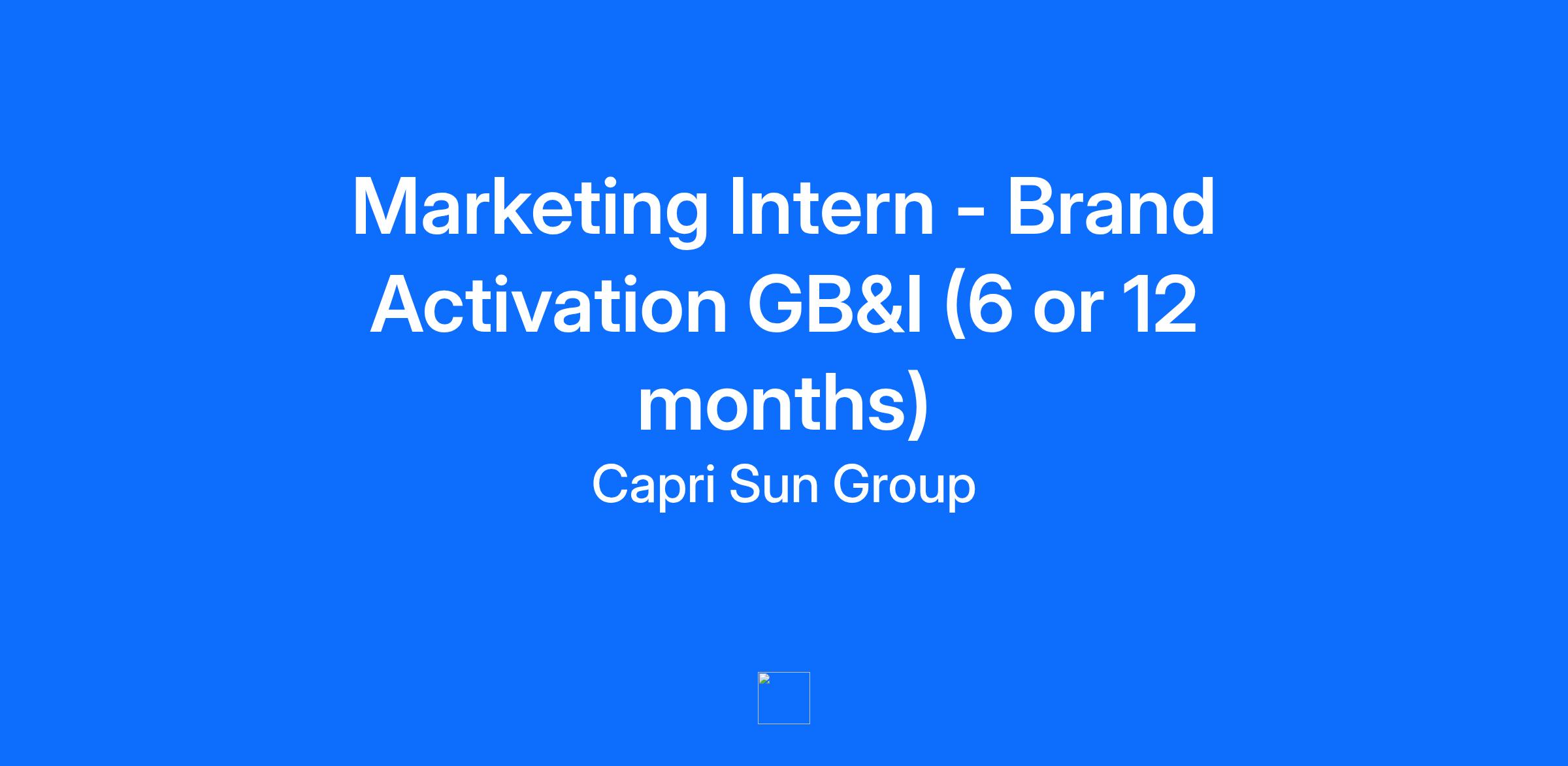 Marketing Intern - Brand Activation GB&I (6 or 12 months)

Capri Sun Group